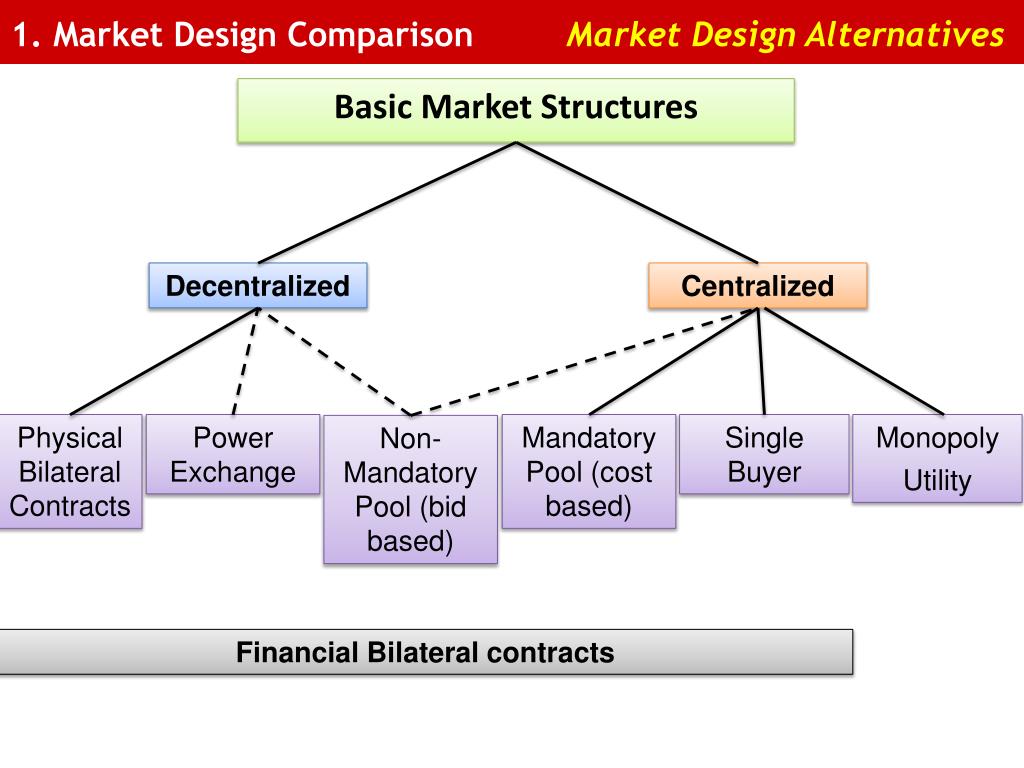 1. Market Design Comparison

Market Design Alternatives

Basic Market Structures

Decentralized

Centralized

Physical Bilateral Contracts

Power Exchange

Non-Mandatory Pool (bid based)

Mandatory Pool (cost based)

Single Buyer

Monopoly Utility

Financial Bilateral contracts